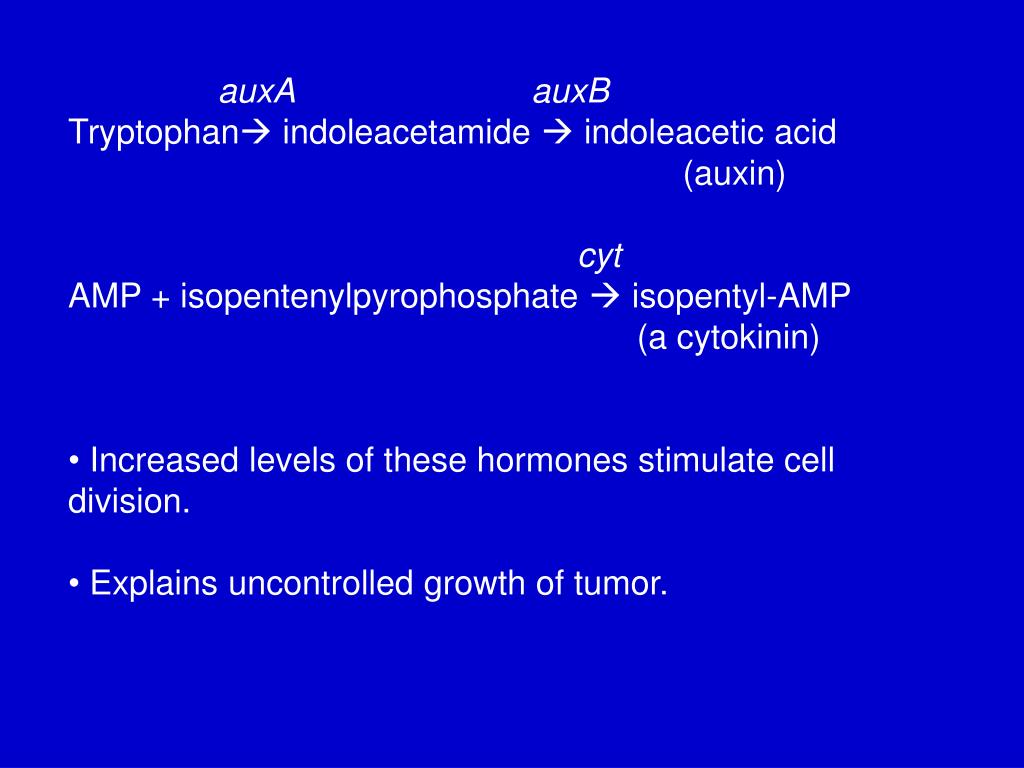 auxA auxB
Tryptophan→ indoleacetamide → indoleacetic acid
(auxin)

cyt
AMP + isopentenylpyrophosphate → isopentyl-AMP
(a cytokinin)

• Increased levels of these hormones stimulate cell division.

• Explains uncontrolled growth of tumor.